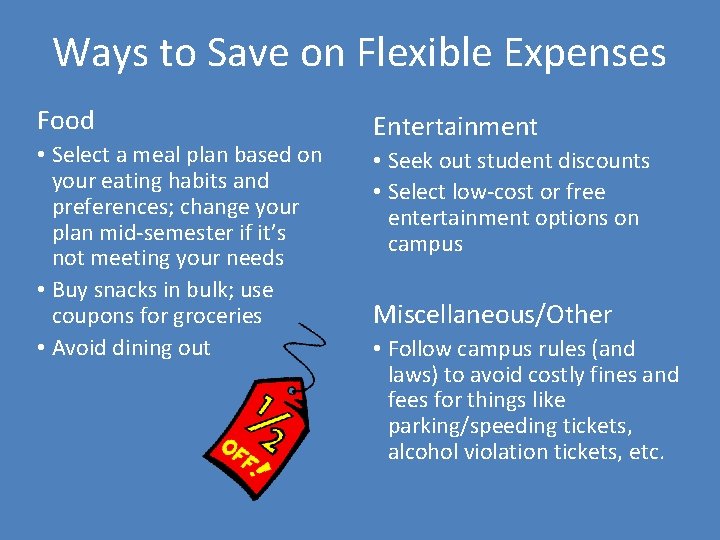 Ways to Save on Flexible Expenses

Food

• Select a meal plan based on your eating habits and preferences; change your plan mid-semester if it's not meeting your needs
• Buy snacks in bulk; use coupons for groceries
• Avoid dining out

1/2 OFF!

Entertainment

• Seek out student discounts
• Select low-cost or free entertainment options on campus

Miscellaneous/Other

• Follow campus rules (and laws) to avoid costly fines and fees for things like parking/speeding tickets, alcohol violation tickets, etc.